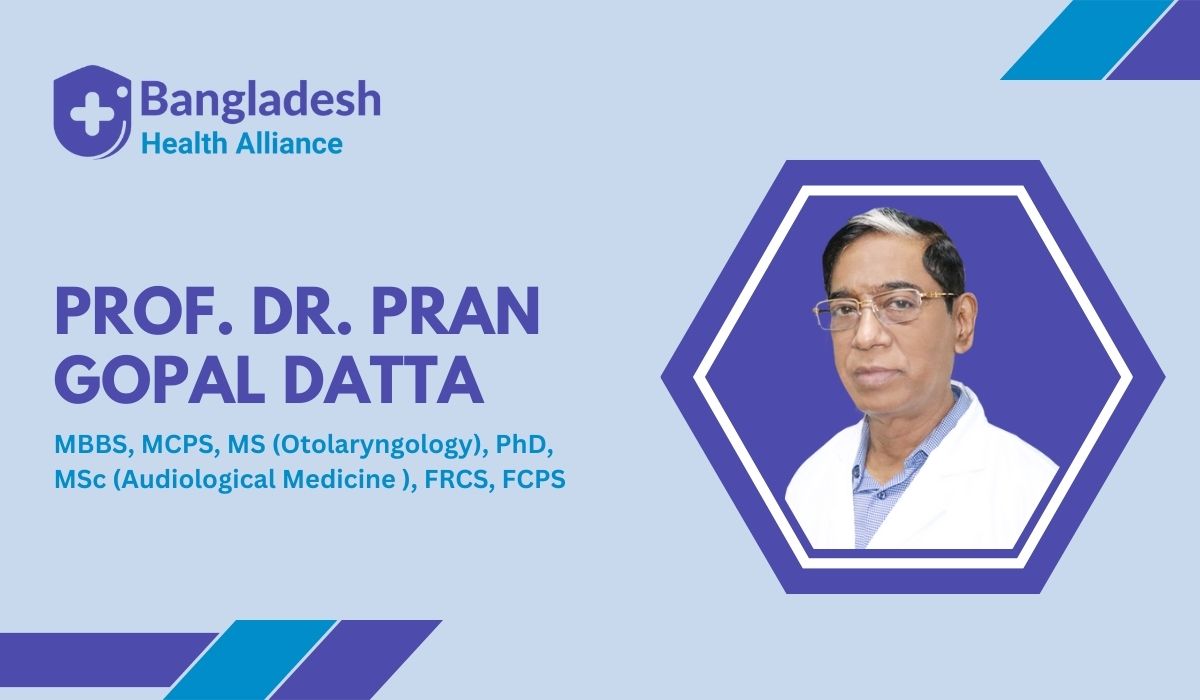 Bangladesh
Health Alliance

PROF. DR. PRAN GOPAL DATTA

MBBS, MCPS, MS (Otolaryngology), PhD, MSc (Audiological Medicine ), FRCS, FCPS